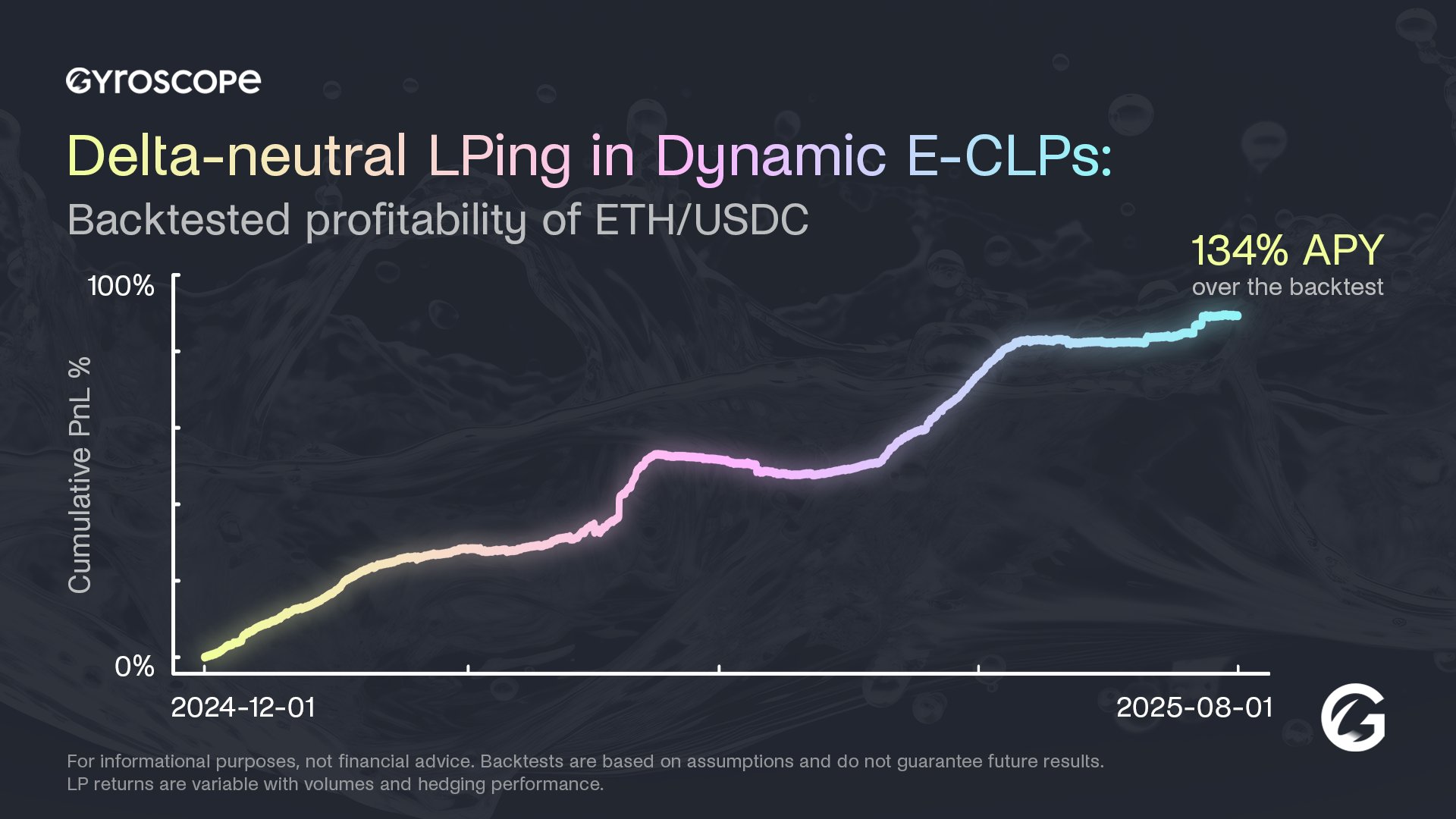 GYROSCOPE

Delta-neutral LPing in Dynamic E-CLPs:

Backtested profitability of ETH/USDC

134% APY
over the backtest

100%

Cumulative PnL %

0%

2024-12-01

2025-08-01

For informational purposes, not financial advice. Backtests are based on assumptions and do not guarantee future results.
LP returns are variable with volumes and hedging performance.